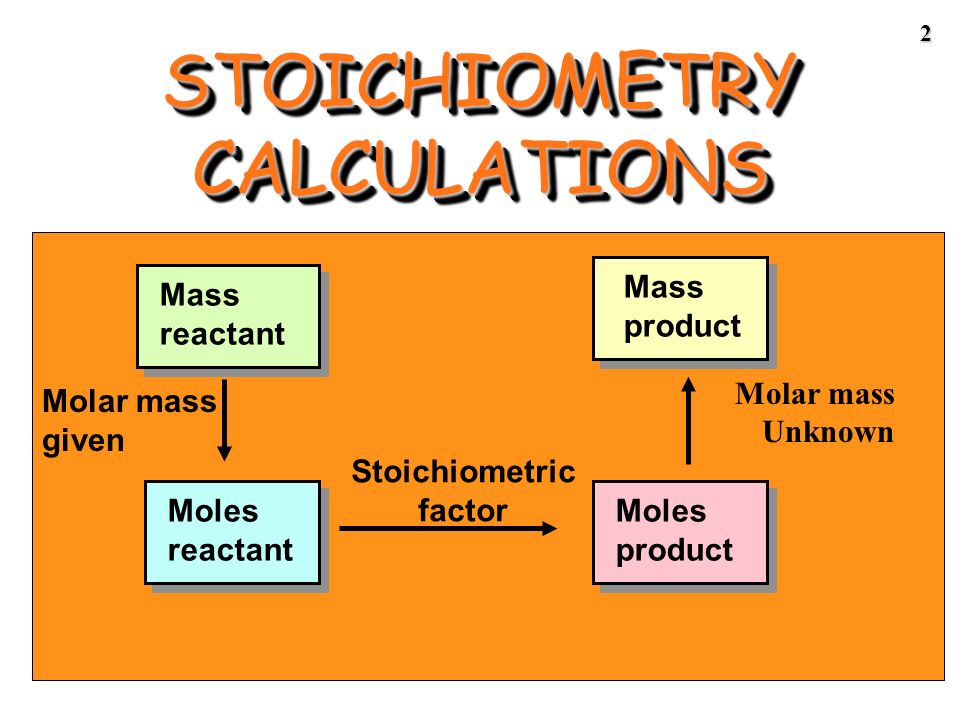 2

STOICHIOMETRY CALCULATIONS

Mass reactant

Molar mass given

Moles reactant

Stoichiometric factor

Moles product

Molar mass Unknown

Mass product